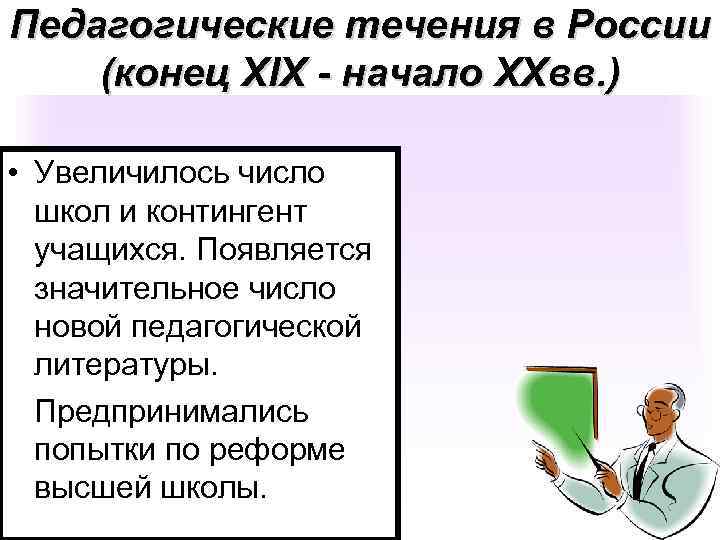 Педагогические течения в России (конец XIX - начало XXвв.)

• Увеличилось число школ и контингент учащихся. Появляется значительное число новой педагогической литературы.

Предпринимались попытки по реформе высшей школы.